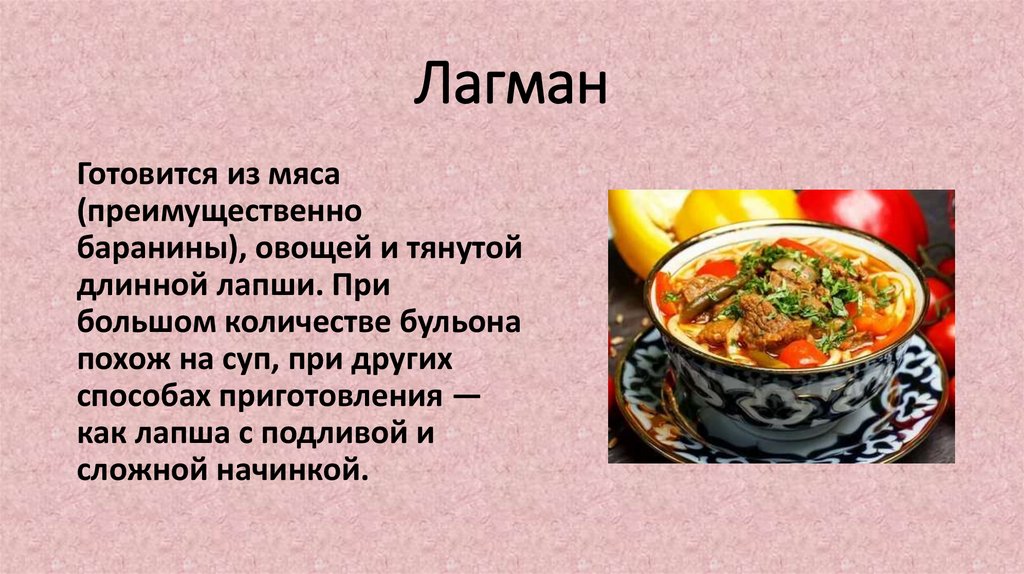 Лагман

Готовится из мяса (преимущественно баранины), овощей и тянутой длинной лапши. При большом количестве бульона похож на суп, при других способах приготовления — как лапша с подливой и сложной начинкой.